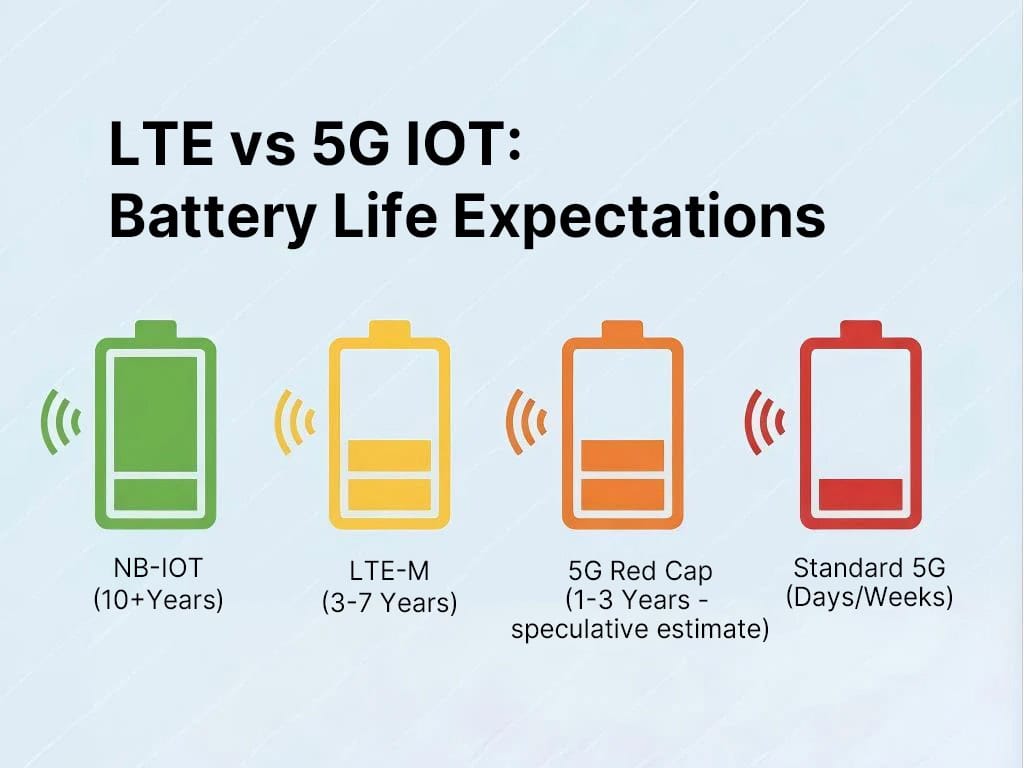 LTE vs 5G IOT:
Battery Life Expectations

NB-IOT
(10+Years)

LTE-M
(3-7 Years)

5G Red Cap
(1-3 Years - speculative estimate)

Standard 5G
(Days/Weeks)